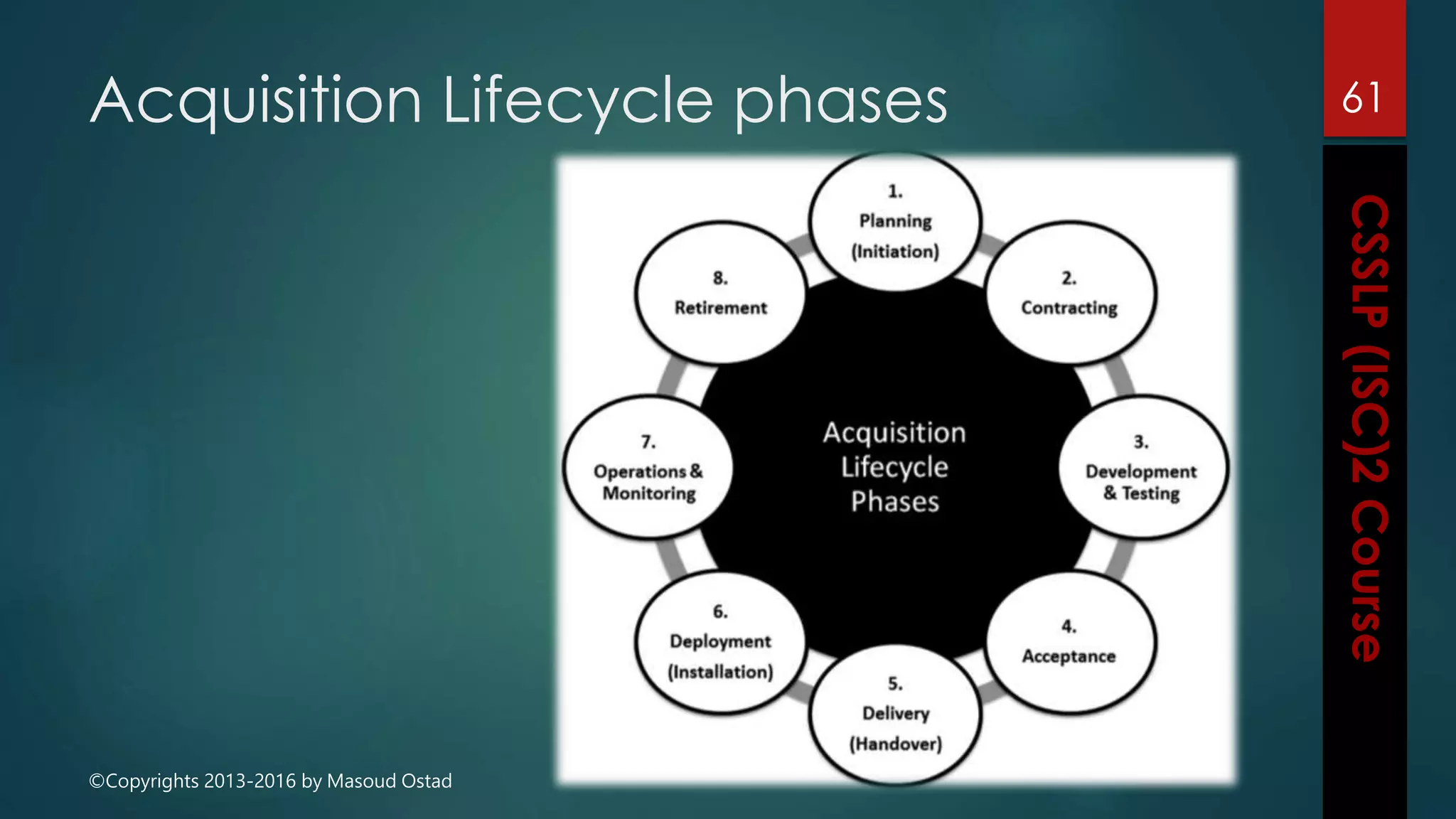 Acquisition Lifecycle phases

61

CSSLP (ISC)2 Course

Acquisition Lifecycle Phases

1. Planning (Initiation)

2. Contracting

3. Development & Testing

4. Acceptance

5. Delivery (Handover)

6. Deployment (Installation)

7. Operations & Monitoring

8. Retirement

©Copyrights 2013-2016 by Masoud Ostad